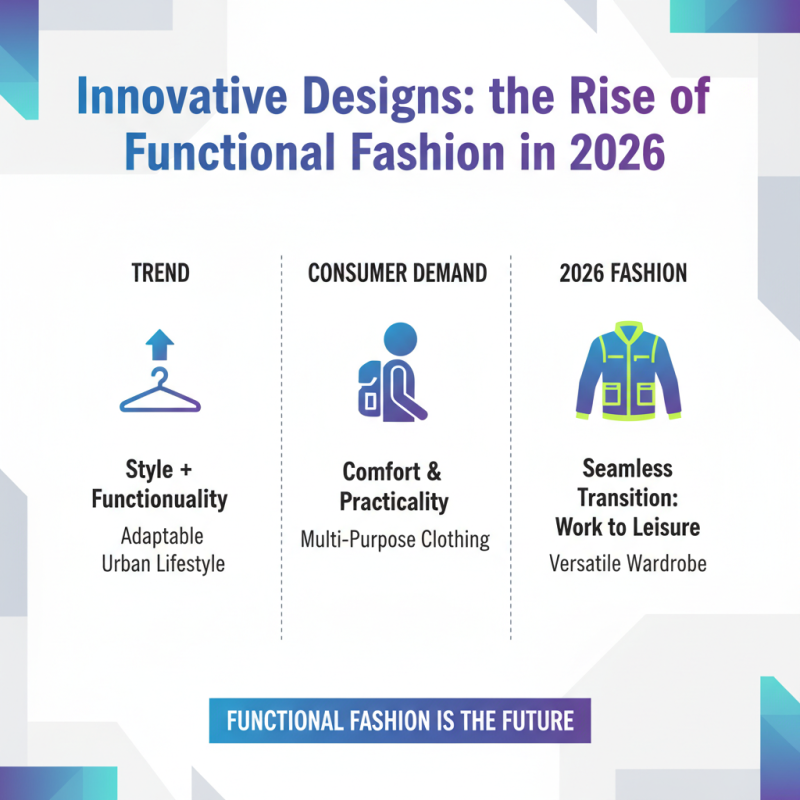 Innovative Designs: the Rise of Functional Fashion in 2026

TREND

Style + Functionuality

Adaptable Urban Lifestyle

CONSUMER DEMAND

Comfort & Practicality

Multi-Purpose Clothing

2026 FASHION

Seamless Transition: Work to Leisure

Versatile Wardrobe

FUNCTIONAL FASHION IS THE FUTURE